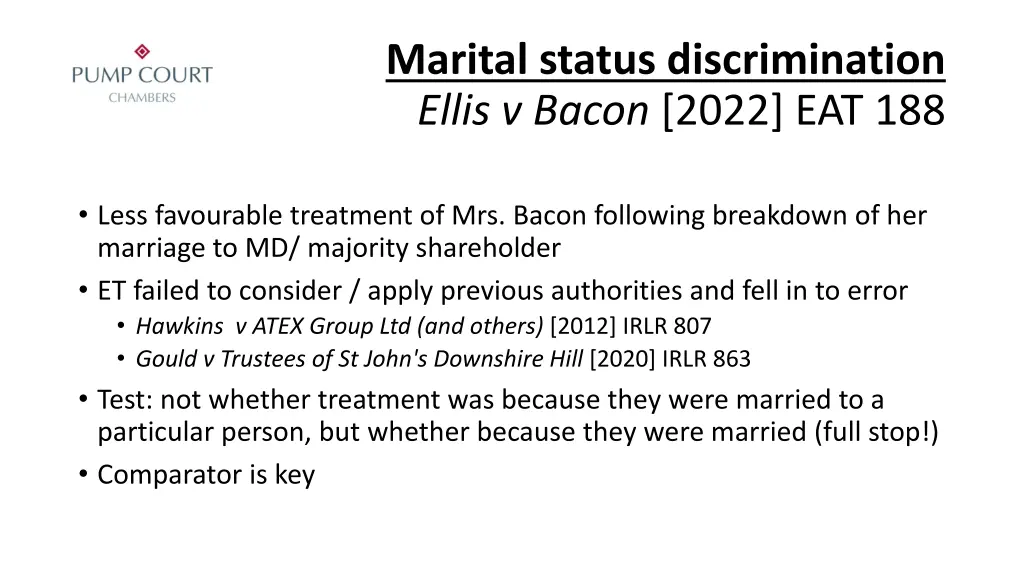 PUMP COURT
CHAMBERS

Marital status discrimination
Ellis v Bacon [2022] EAT 188

• Less favourable treatment of Mrs. Bacon following breakdown of her marriage to MD/ majority shareholder
• ET failed to consider / apply previous authorities and fell in to error
  • Hawkins v ATEX Group Ltd (and others) [2012] IRLR 807
  • Gould v Trustees of St John's Downshire Hill [2020] IRLR 863
• Test: not whether treatment was because they were married to a particular person, but whether because they were married (full stop!)
• Comparator is key